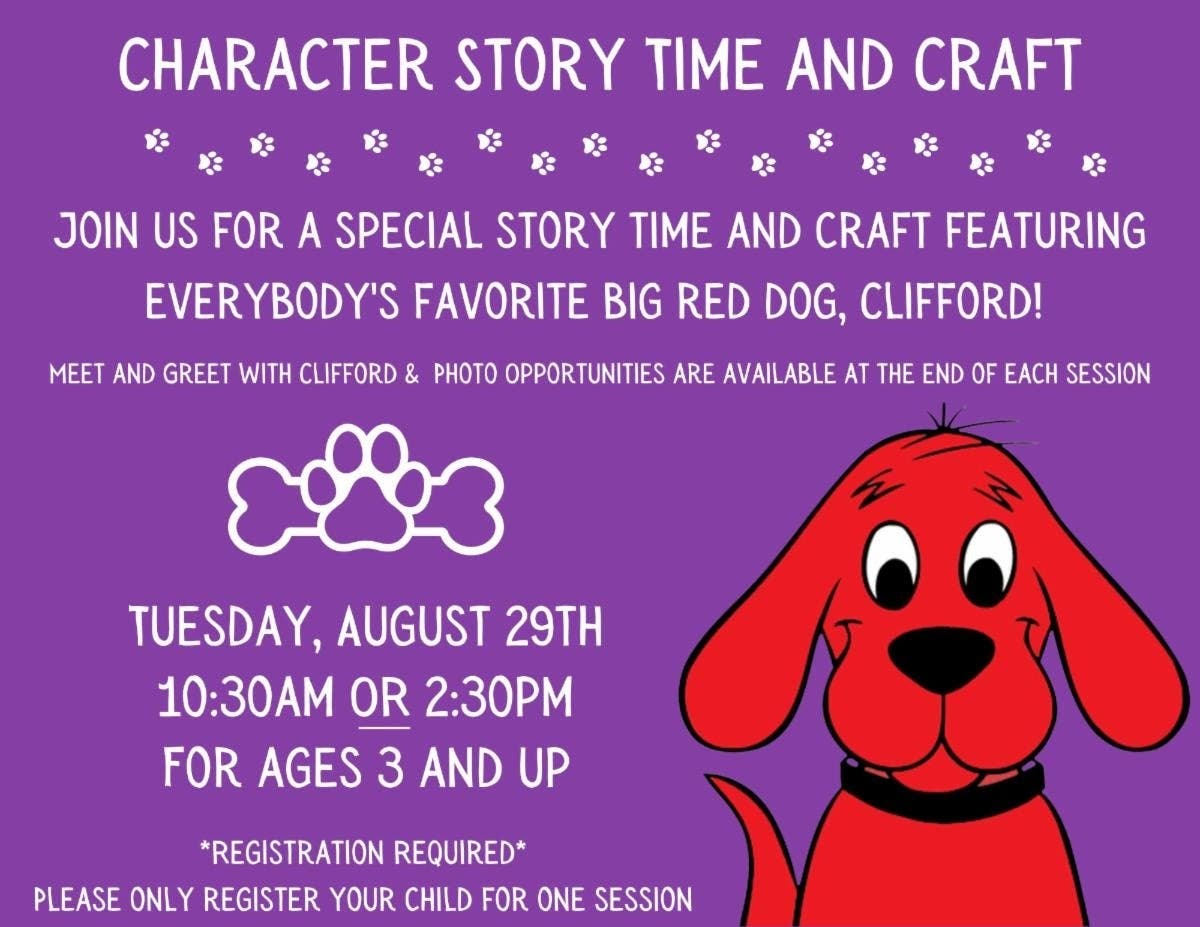 CHARACTER STORY TIME AND CRAFT

JOIN US FOR A SPECIAL STORY TIME AND CRAFT FEATURING EVERYBODY'S FAVORITE BIG RED DOG, CLIFFORD!

MEET AND GREET WITH CLIFFORD & PHOTO OPPORTUNITIES ARE AVAILABLE AT THE END OF EACH SESSION

TUESDAY, AUGUST 29TH
10:30AM OR 2:30PM
FOR AGES 3 AND UP

*REGISTRATION REQUIRED*
PLEASE ONLY REGISTER YOUR CHILD FOR ONE SESSION